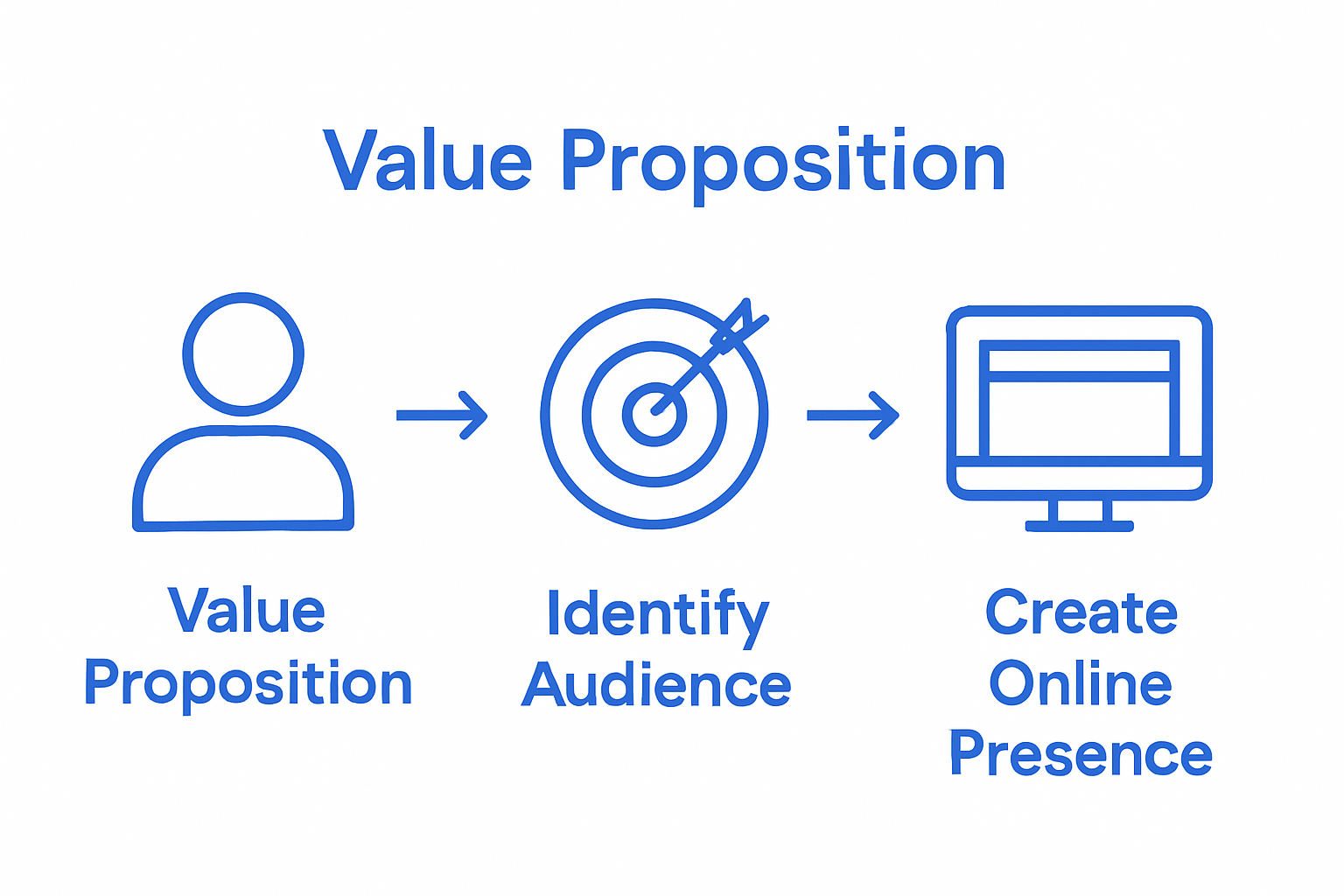 Value Proposition

Value Proposition

Identify Audience

Create Online Presence